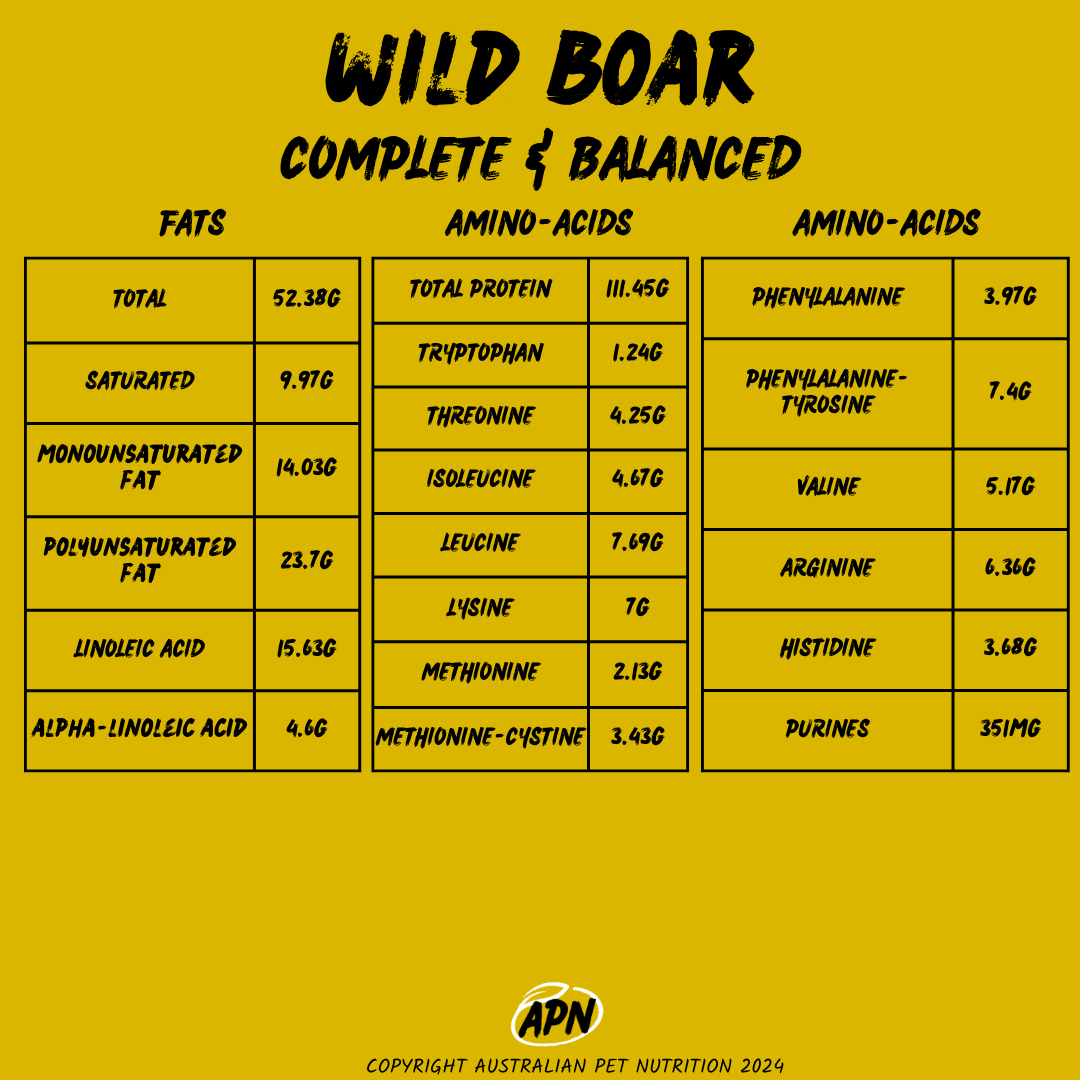 WILD BOAR
COMPLETE & BALANCED

FATS

| TOTAL | 52.38G |
|---|---|
| SATURATED | 9.97G |
| MONOUNSATURATED FAT | 14.03G |
| POLYUNSATURATED FAT | 23.7G |
| LINOLEIC ACID | 15.63G |
| ALPHA-LINOLEIC ACID | 4.6G |

AMINO-ACIDS

| TOTAL PROTEIN | 111.45G |
|---|---|
| TRYPTOPHAN | 1.24G |
| THREONINE | 4.25G |
| ISOLEUCINE | 4.67G |
| LEUCINE | 7.69G |
| LYSINE | 7G |
| METHIONINE | 2.13G |
| METHIONINE-CYSTINE | 3.43G |

AMINO-ACIDS

| PHENYLALANINE | 3.97G |
|---|---|
| PHENYLALANINE-TYROSINE | 7.4G |
| VALINE | 5.17G |
| ARGININE | 6.36G |
| HISTIDINE | 3.68G |
| PURINES | 351MG |

APN

COPYRIGHT AUSTRALIAN PET NUTRITION 2024